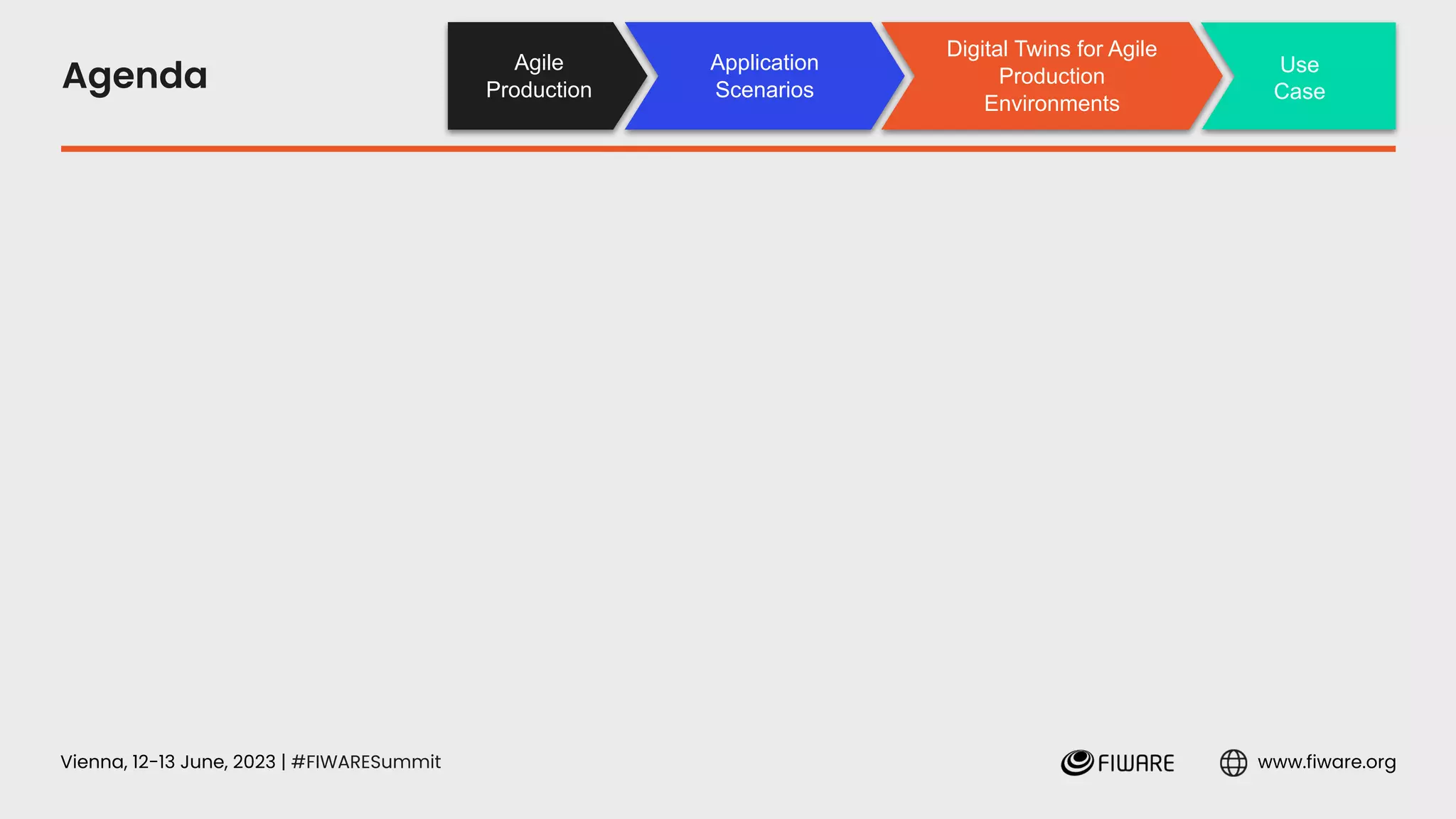 Agenda

Agile Production

Application Scenarios

Digital Twins for Agile Production Environments

Use Case

Vienna, 12-13 June, 2023 | #FIWARESummit

FIWARE

www.fiware.org